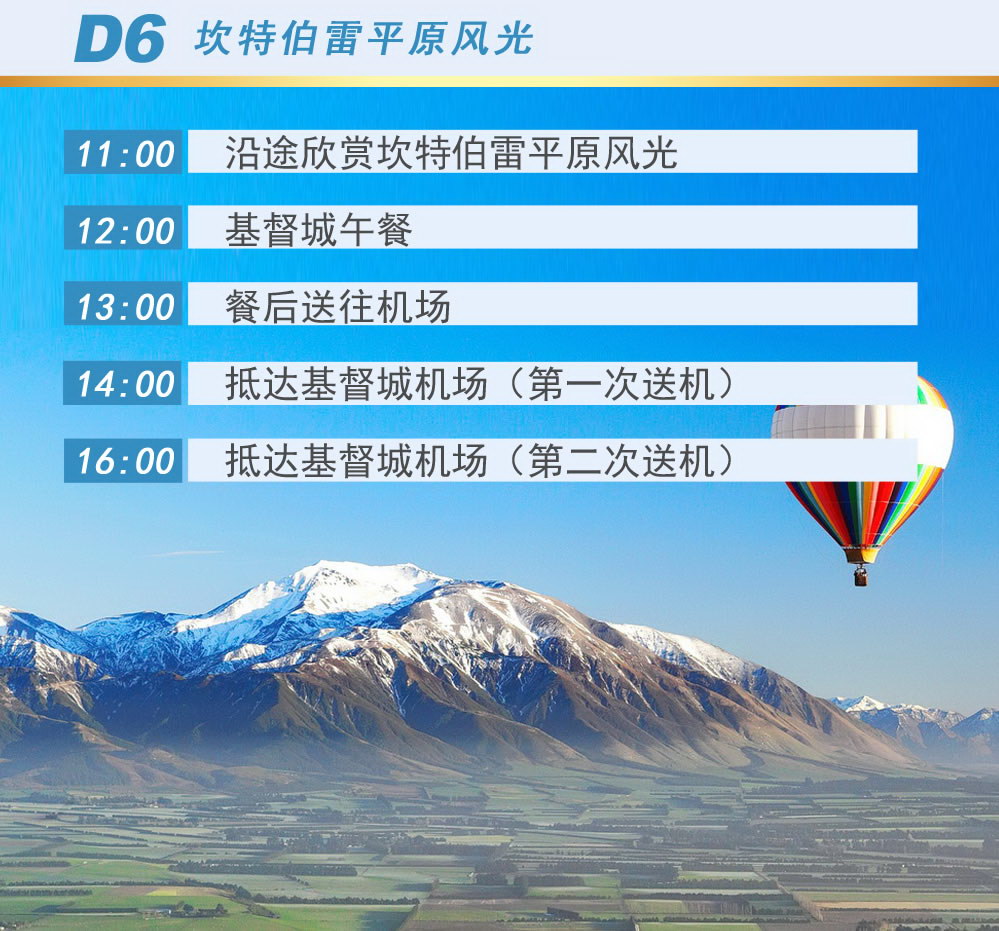 D6 坎特伯雷平原风光

11:00 沿途欣赏坎特伯雷平原风光

12:00 基督城午餐

13:00 餐后送往机场

14:00 抵达基督城机场（第一次送机）

16:00 抵达基督城机场（第二次送机）